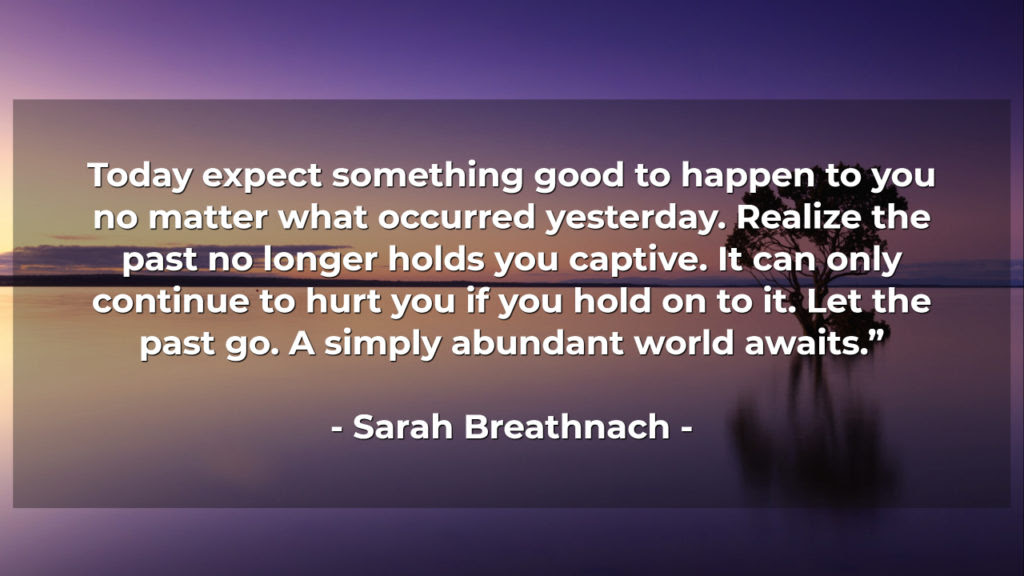 Today expect something good to happen to you no matter what occurred yesterday. Realize the past no longer holds you captive. It can only continue to hurt you if you hold on to it. Let the past go. A simply abundant world awaits.”

- Sarah Breathnach -